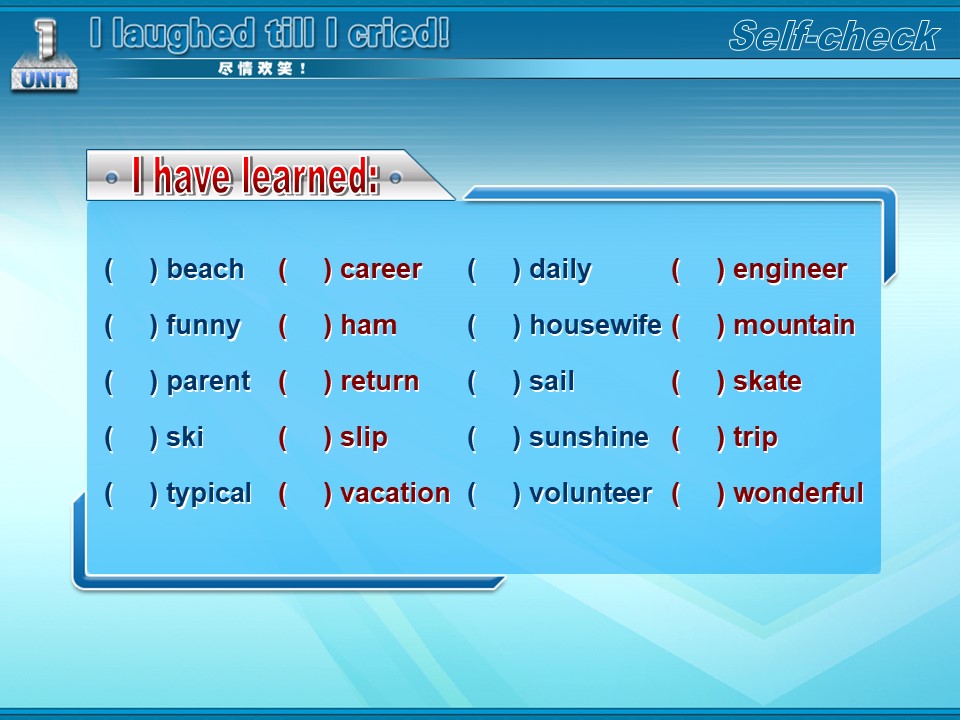 1 UNIT

I laughed till I cried!

尽情欢笑！

Self-check

I have learned:

( ) beach ( ) career ( ) daily ( ) engineer

( ) funny ( ) ham ( ) housewife ( ) mountain

( ) parent ( ) return ( ) sail ( ) skate

( ) ski ( ) slip ( ) sunshine ( ) trip

( ) typical ( ) vacation ( ) volunteer ( ) wonderful